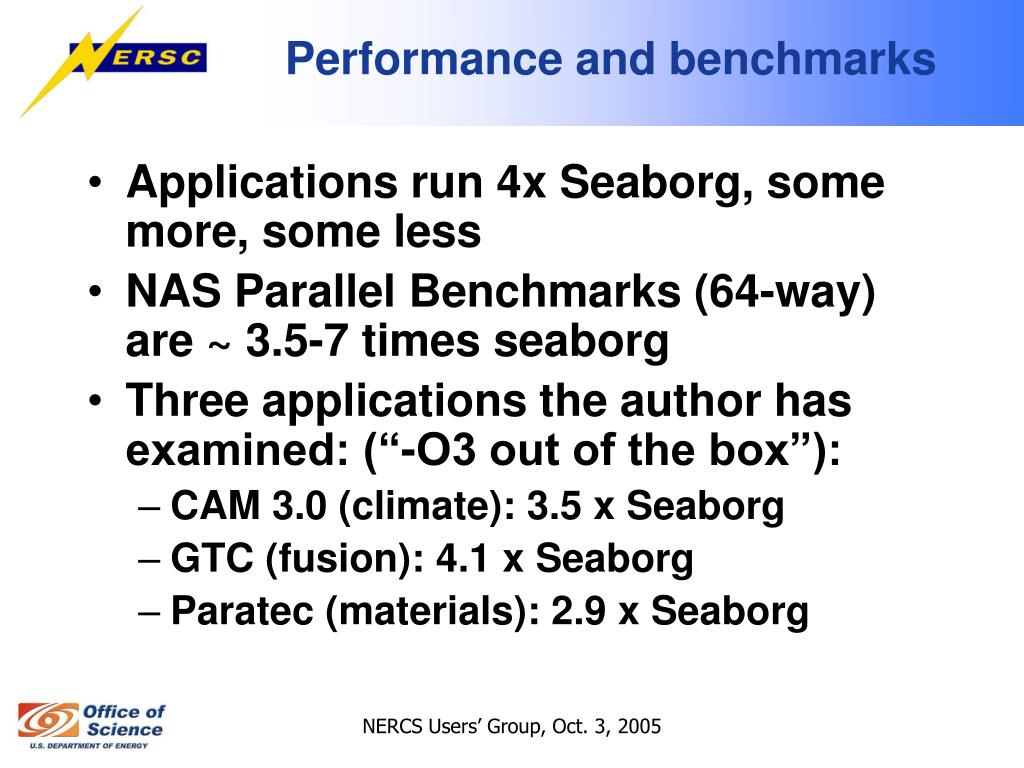 NERSC

Performance and benchmarks

• Applications run 4x Seaborg, some more, some less
• NAS Parallel Benchmarks (64-way) are ~ 3.5-7 times seaborg
• Three applications the author has examined: (“-O3 out of the box”):
– CAM 3.0 (climate): 3.5 x Seaborg
– GTC (fusion): 4.1 x Seaborg
– Paratec (materials): 2.9 x Seaborg

Office of Science
U.S. DEPARTMENT OF ENERGY

NERCS Users’ Group, Oct. 3, 2005